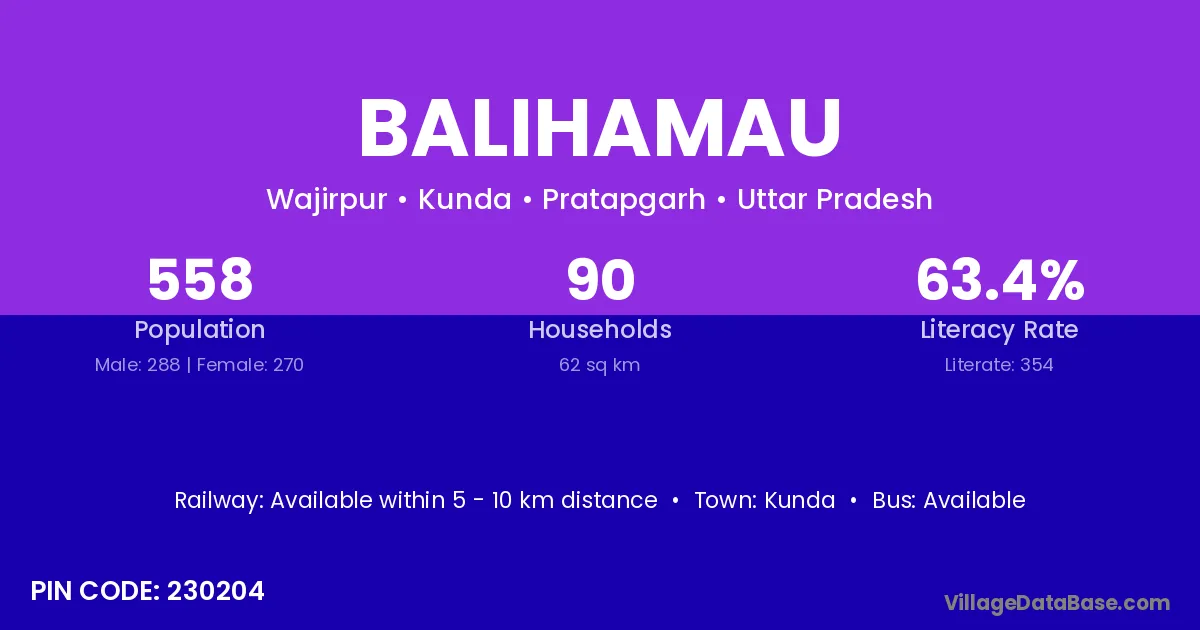 BALIHAMAU

Wajirpur • Kunda • Pratapgarh • Uttar Pradesh

558
Population
Male: 288 | Female: 270

90
Households
62 sq km

63.4%
Literacy Rate
Literate: 354

Railway: Available within 5 - 10 km distance • Town: Kunda • Bus: Available

PIN CODE: 230204

VillageDataBase.com